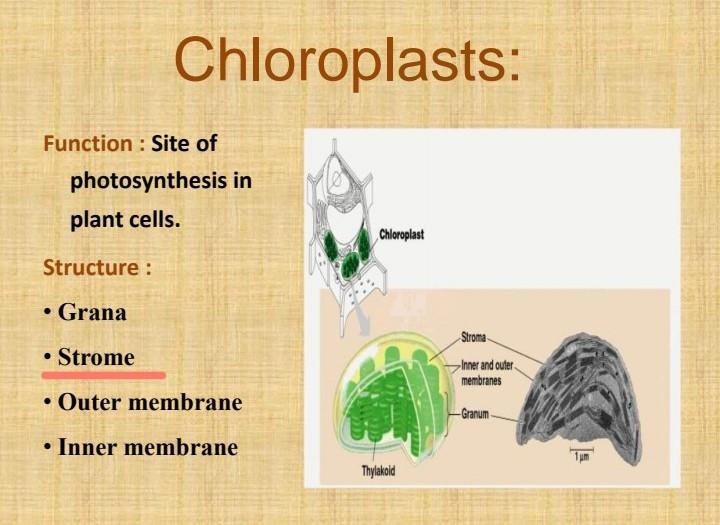 Chloroplasts:

Function : Site of photosynthesis in plant cells.

Structure :

• Grana
• Strome
• Outer membrane
• Inner membrane

Chloroplast

Stroma

Inner and outer membranes

Granum

Thylakoid

1 µm